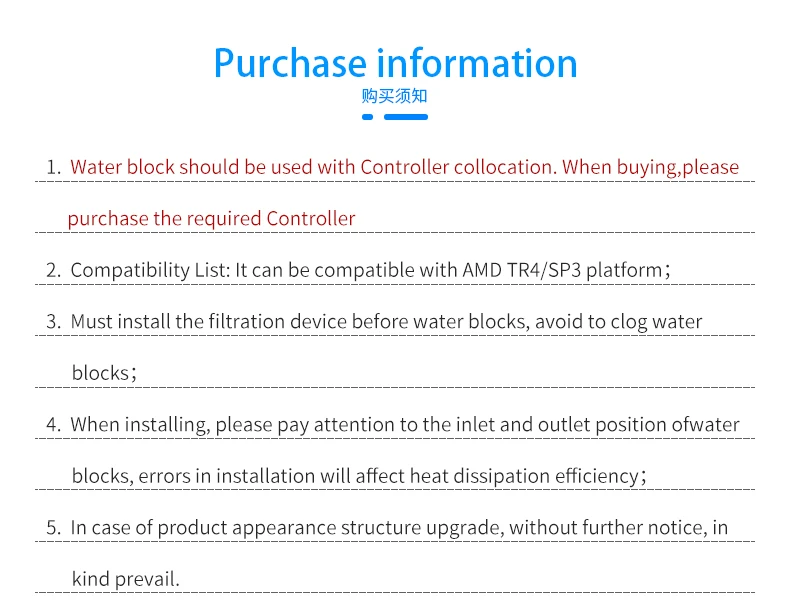 Purchase information
购买须知

1. Water block should be used with Controller collocation. When buying,please purchase the required Controller

2. Compatibility List: It can be compatible with AMD TR4/SP3 platform；

3. Must install the filtration device before water blocks, avoid to clog water blocks；

4. When installing, please pay attention to the inlet and outlet position ofwater blocks, errors in installation will affect heat dissipation efficiency；

5. In case of product appearance structure upgrade, without further notice, in kind prevail.